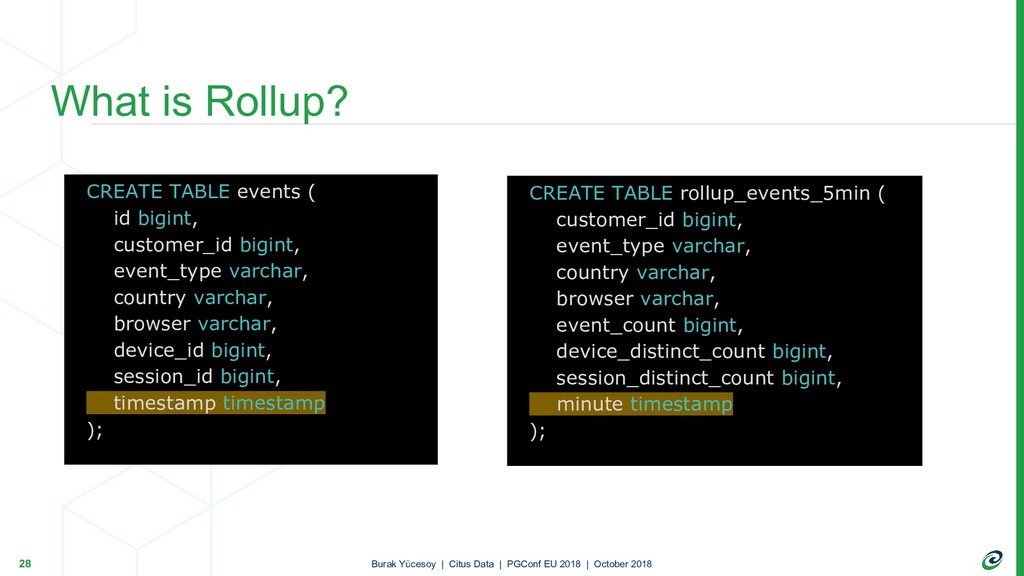 What is Rollup?

CREATE TABLE events (
id bigint,
customer_id bigint,
event_type varchar,
country varchar,
browser varchar,
device_id bigint,
session_id bigint,
timestamp timestamp
);

CREATE TABLE rollup_events_5min (
customer_id bigint,
event_type varchar,
country varchar,
browser varchar,
event_count bigint,
device_distinct_count bigint,
session_distinct_count bigint,
minute timestamp
);

28

Burak Yücesoy | Citus Data | PGConf EU 2018 | October 2018